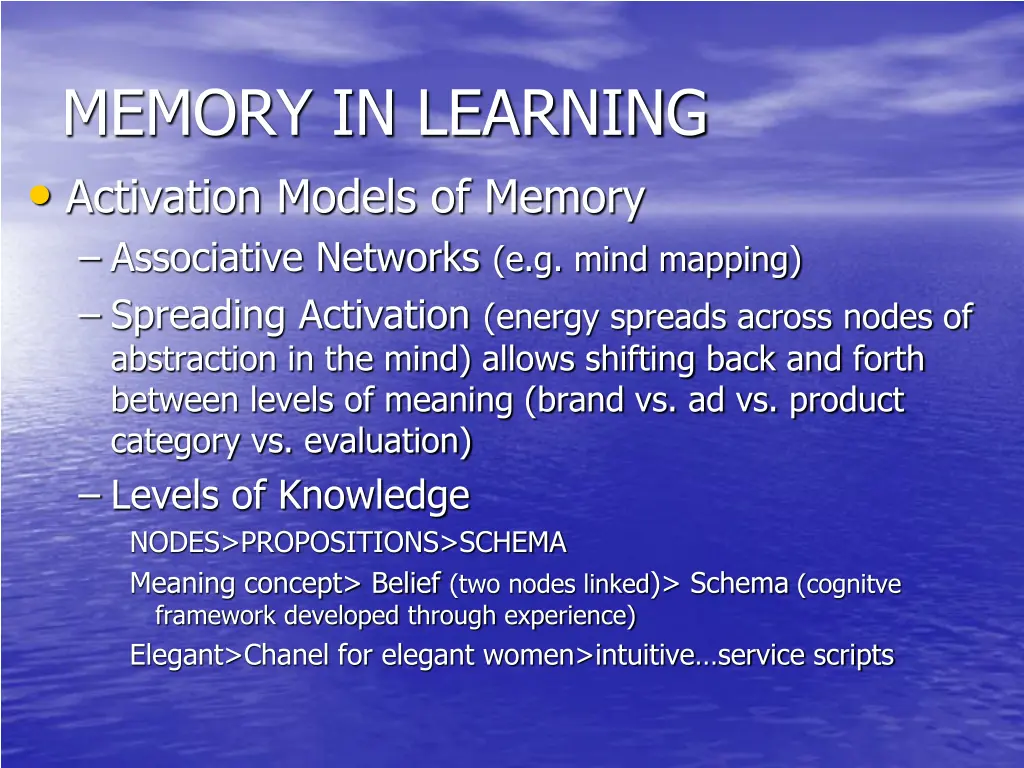 MEMORY IN LEARNING

• Activation Models of Memory

– Associative Networks (e.g. mind mapping)

– Spreading Activation (energy spreads across nodes of abstraction in the mind) allows shifting back and forth between levels of meaning (brand vs. ad vs. product category vs. evaluation)

– Levels of Knowledge

NODES>PROPOSITIONS>SCHEMA

Meaning concept> Belief (two nodes linked)> Schema (cognitve framework developed through experience)

Elegant>Chanel for elegant women>intuitive…service scripts